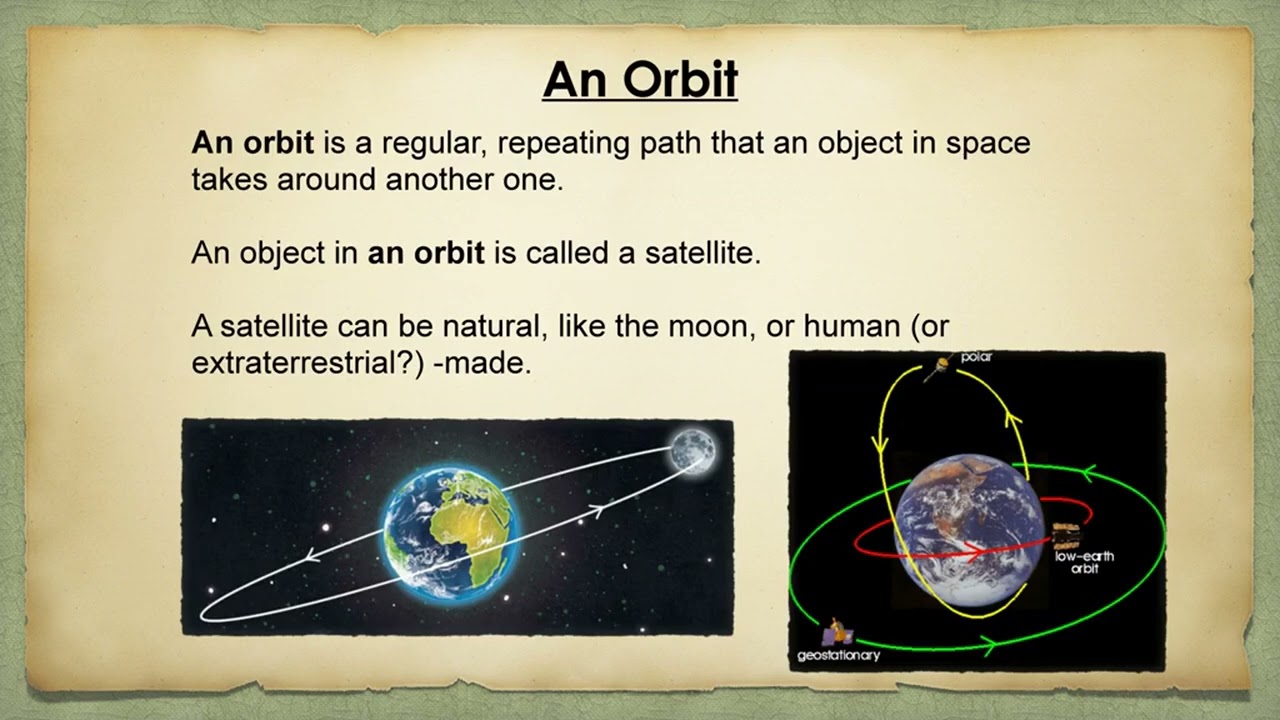 An Orbit

An orbit is a regular, repeating path that an object in space takes around another one.

An object in an orbit is called a satellite.

A satellite can be natural, like the moon, or human (or extraterrestrial?) -made.

polar

low-earth orbit

geostationary